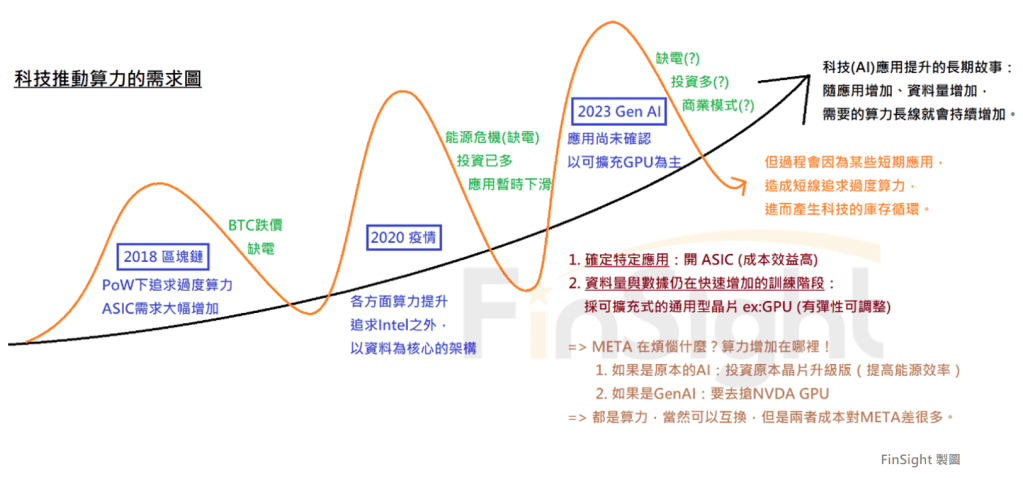 科技推動算力的需求圖

2018 區塊鏈
PoW下追求過度算力
ASIC需求大幅增加

BTC跌價
缺電

2020 疫情
各方面算力提升
追求Intel之外，
以資料為核心的架構

能源危機(缺電)
投資已多
應用暫時下滑

2023 Gen AI
應用尚未確認
以可擴充GPU為主

缺電(?)
投資多(?)
商業模式(?)

科技(AI)應用提升的長期故事：
隨應用增加、資料量增加，
需要的算力長線就會持續增加。

但過程會因為某些短期應用，
造成短線追求過度算力，
進而產生科技的庫存循環。

1. 確定特定應用：開 ASIC (成本效益高)
2. 資料量與數據仍在快速增加的訓練階段：
採可擴充式的通用型晶片 ex:GPU (有彈性可調整)

=> META 在煩惱什麼？算力增加在哪裡！
1. 如果是原本的AI：投資原本晶片升級版（提高能源效率）
2. 如果是GenAI：要去搶NVDA GPU
=> 都是算力，當然可以互換，但是兩者成本對META差很多。

FinSight

FinSight 製圖